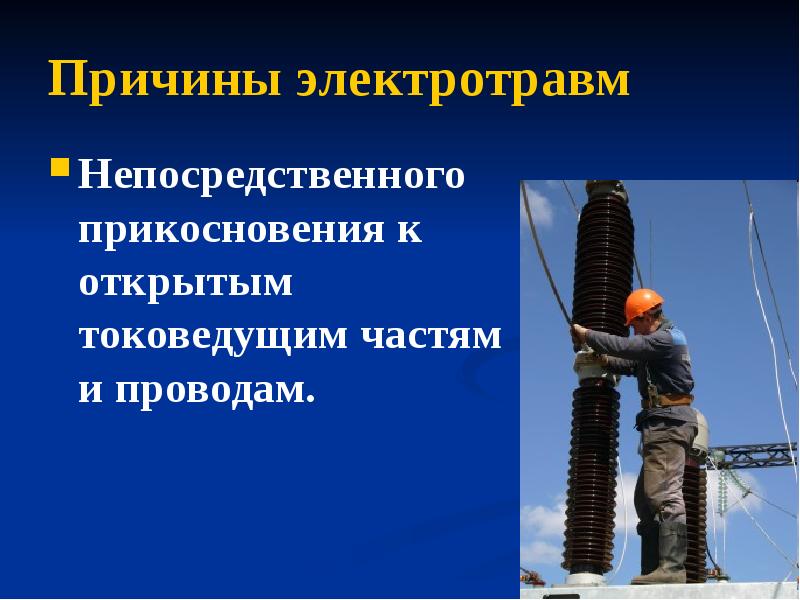 Причины электротравм

Непосредственного прикосновения к открытым токоведущим частям и проводам.